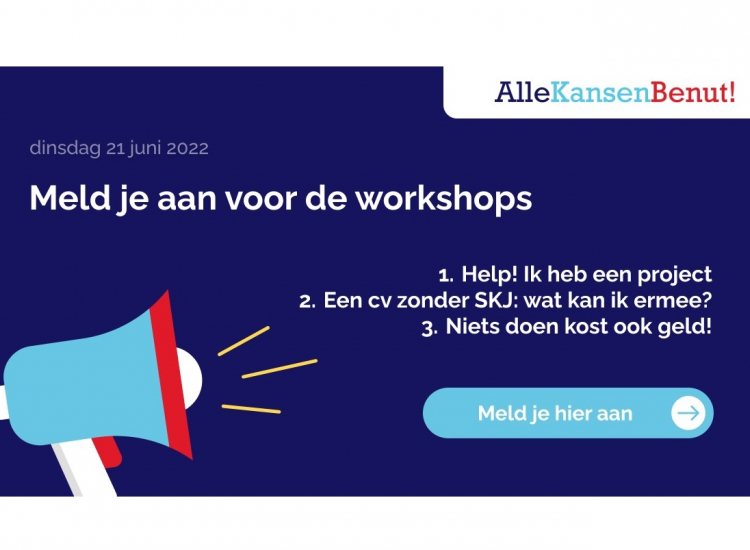 AlleKansenBenut!

dinsdag 21 juni 2022

Meld je aan voor de workshops

1. Help! Ik heb een project
2. Een cv zonder SKJ: wat kan ik ermee?
3. Niets doen kost ook geld!

Meld je hier aan